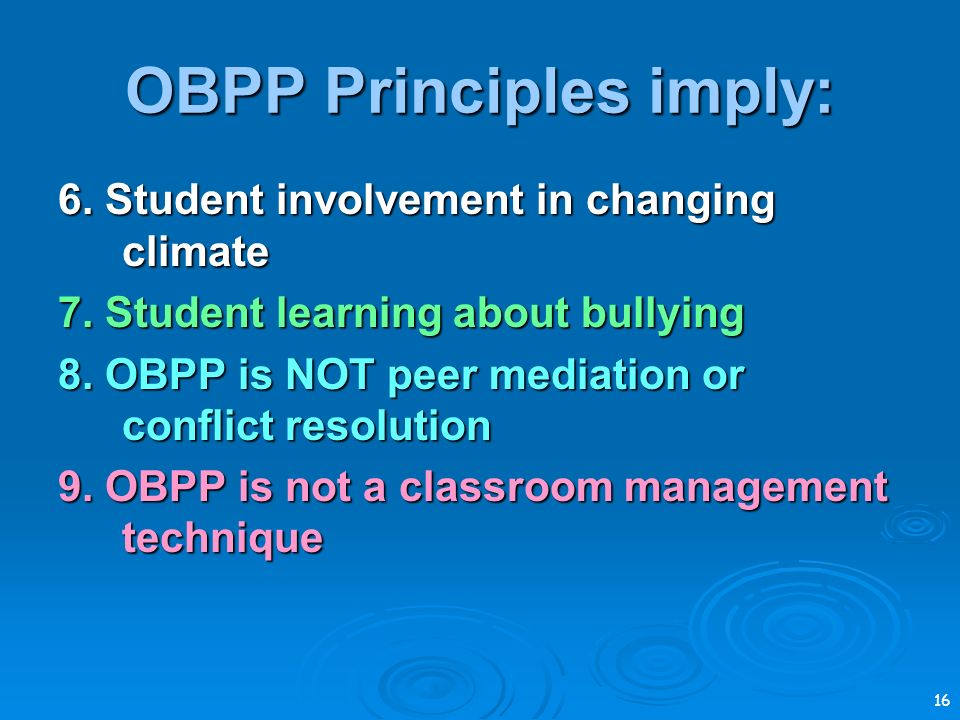 OBPP Principles imply:

6. Student involvement in changing climate

7. Student learning about bullying

8. OBPP is NOT peer mediation or conflict resolution

9. OBPP is not a classroom management technique

16